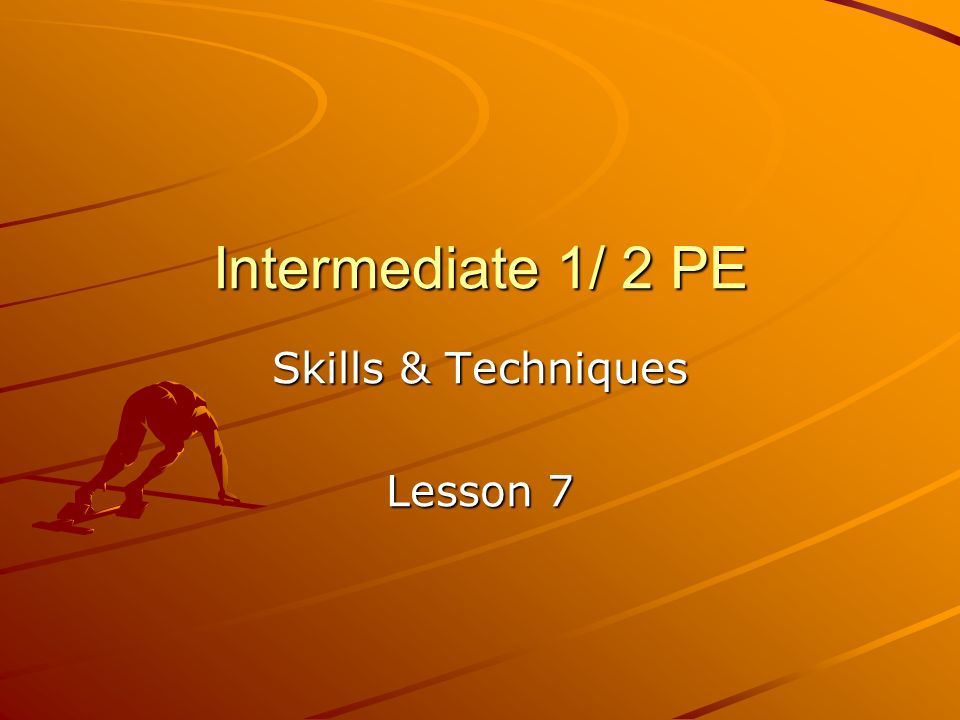 Intermediate 1/ 2 PE

Skills & Techniques

Lesson 7